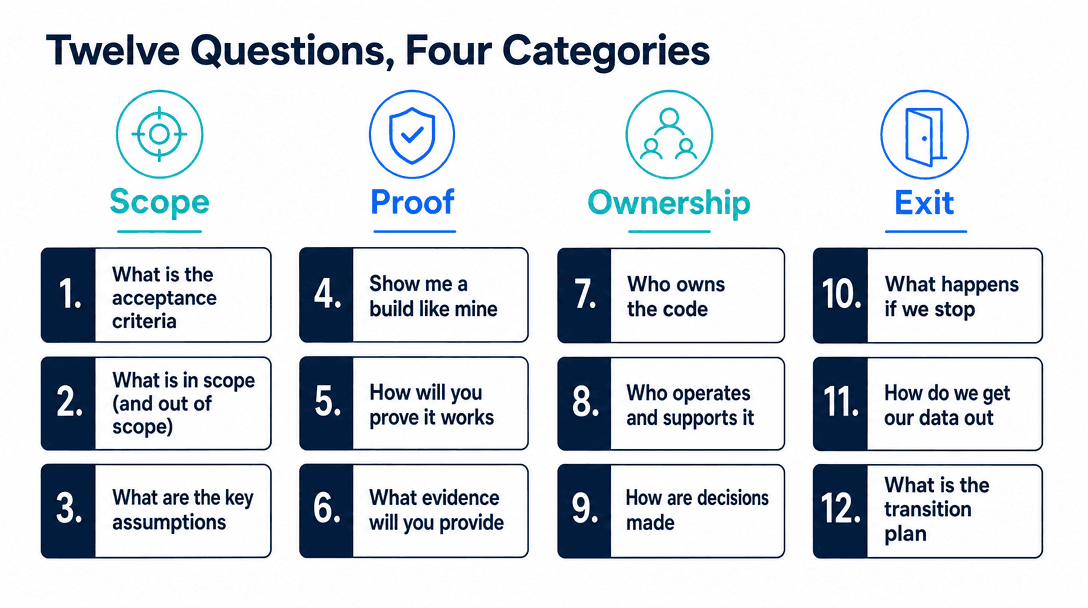 Twelve Questions, Four Categories

Scope

1. What is the acceptance criteria

2. What is in scope (and out of scope)

3. What are the key assumptions

Proof

4. Show me a build like mine

5. How will you prove it works

6. What evidence will you provide

Ownership

7. Who owns the code

8. Who operates and supports it

9. How are decisions made

Exit

10. What happens if we stop

11. How do we get our data out

12. What is the transition plan